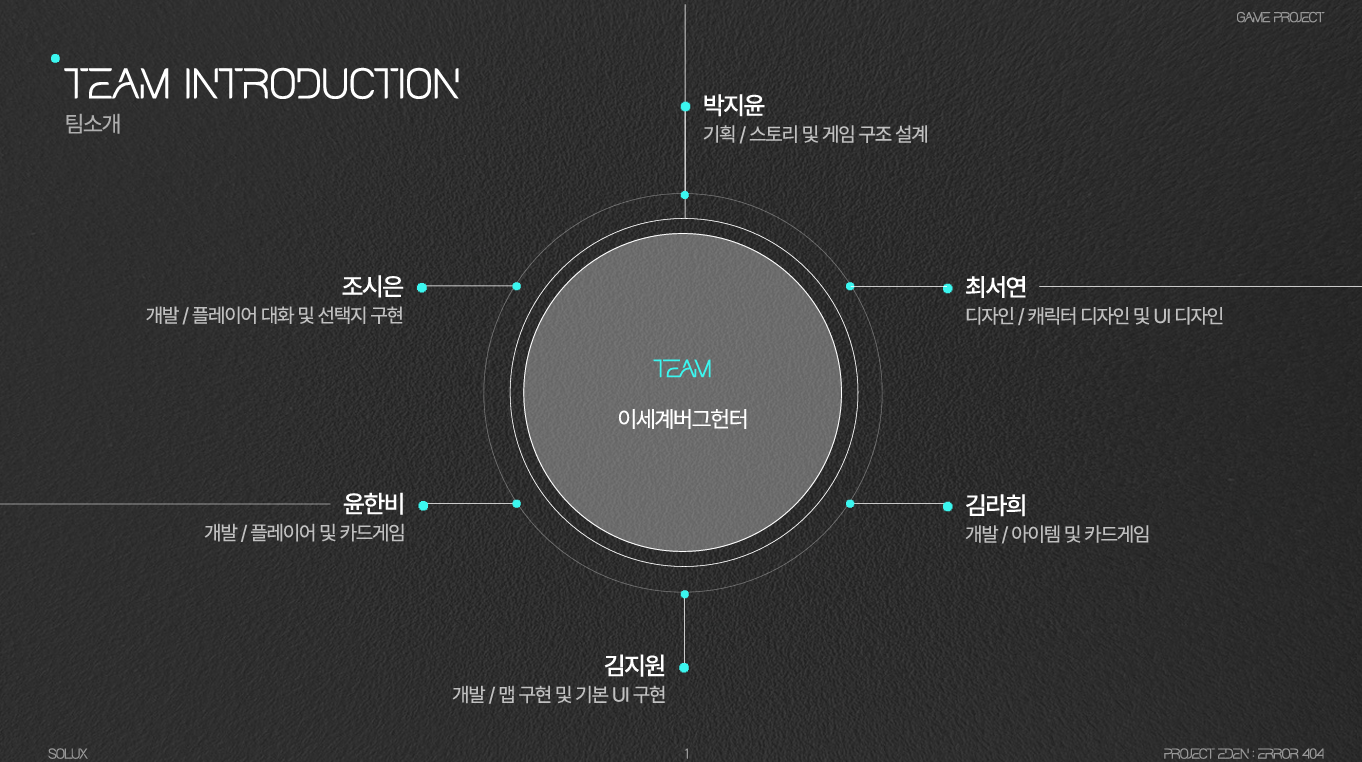 GAME PROJECT

TEAM INTRODUCTION
팀소개

박지윤
기획 / 스토리 및 게임 구조 설계

조시은
개발 / 플레이어 대화 및 선택지 구현

최서연
디자인 / 캐릭터 디자인 및 UI 디자인

TEAM
이세계버그헌터

윤한비
개발 / 플레이어 및 카드게임

김라희
개발 / 아이템 및 카드게임

김지원
개발 / 맵 구현 및 기본 UI 구현

SOLUX

1

PROJECT EDEN : ERROR 404